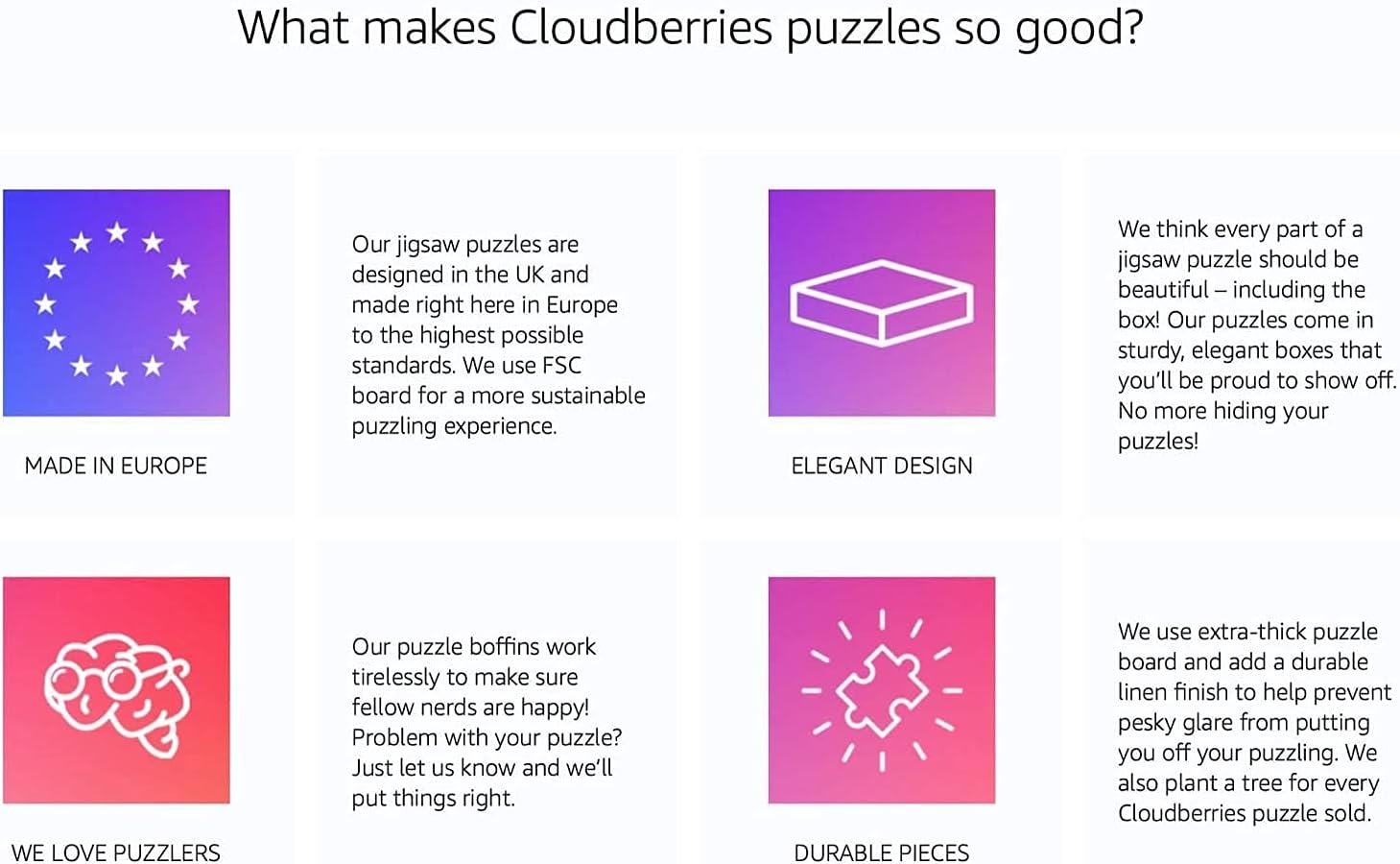 What makes Cloudberries puzzles so good?

MADE IN EUROPE

Our jigsaw puzzles are designed in the UK and made right here in Europe to the highest possible standards. We use FSC board for a more sustainable puzzling experience.

ELEGANT DESIGN

We think every part of a jigsaw puzzle should be beautiful – including the box! Our puzzles come in sturdy, elegant boxes that you'll be proud to show off. No more hiding your puzzles!

WE LOVE PUZZLERS

Our puzzle boffins work tirelessly to make sure fellow nerds are happy! Problem with your puzzle? Just let us know and we'll put things right.

DURABLE PIECES

We use extra-thick puzzle board and add a durable linen finish to help prevent pesky glare from putting you off your puzzling. We also plant a tree for every Cloudberries puzzle sold.